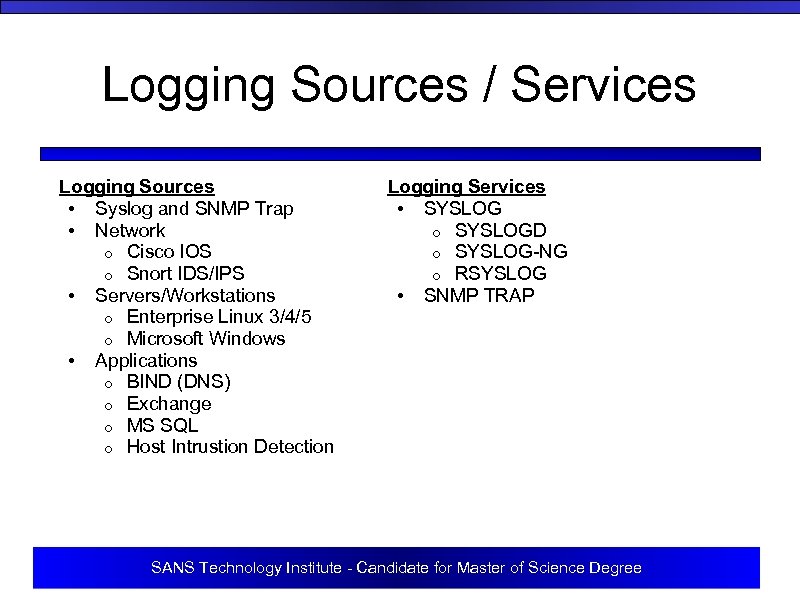 Logging Sources / Services

Logging Sources
• Syslog and SNMP Trap
• Network
  o Cisco IOS
  o Snort IDS/IPS
• Servers/Workstations
  o Enterprise Linux 3/4/5
  o Microsoft Windows
• Applications
  o BIND (DNS)
  o Exchange
  o MS SQL
  o Host Intrustion Detection

Logging Services
• SYSLOG
  o SYSLOGD
  o SYSLOG-NG
  o RSYSLOG
• SNMP TRAP

SANS Technology Institute - Candidate for Master of Science Degree